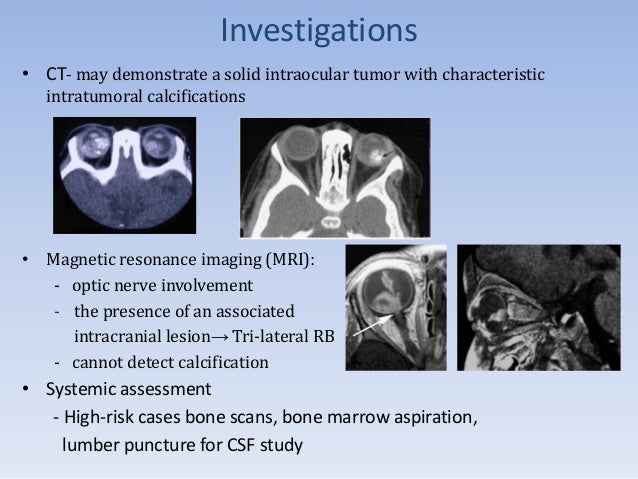 Investigations

• CT- may demonstrate a solid intraocular tumor with characteristic intratumoral calcifications

• Magnetic resonance imaging (MRI):
- optic nerve involvement
- the presence of an associated intracranial lesion→ Tri-lateral RB
- cannot detect calcification

• Systemic assessment
- High-risk cases bone scans, bone marrow aspiration, lumber puncture for CSF study